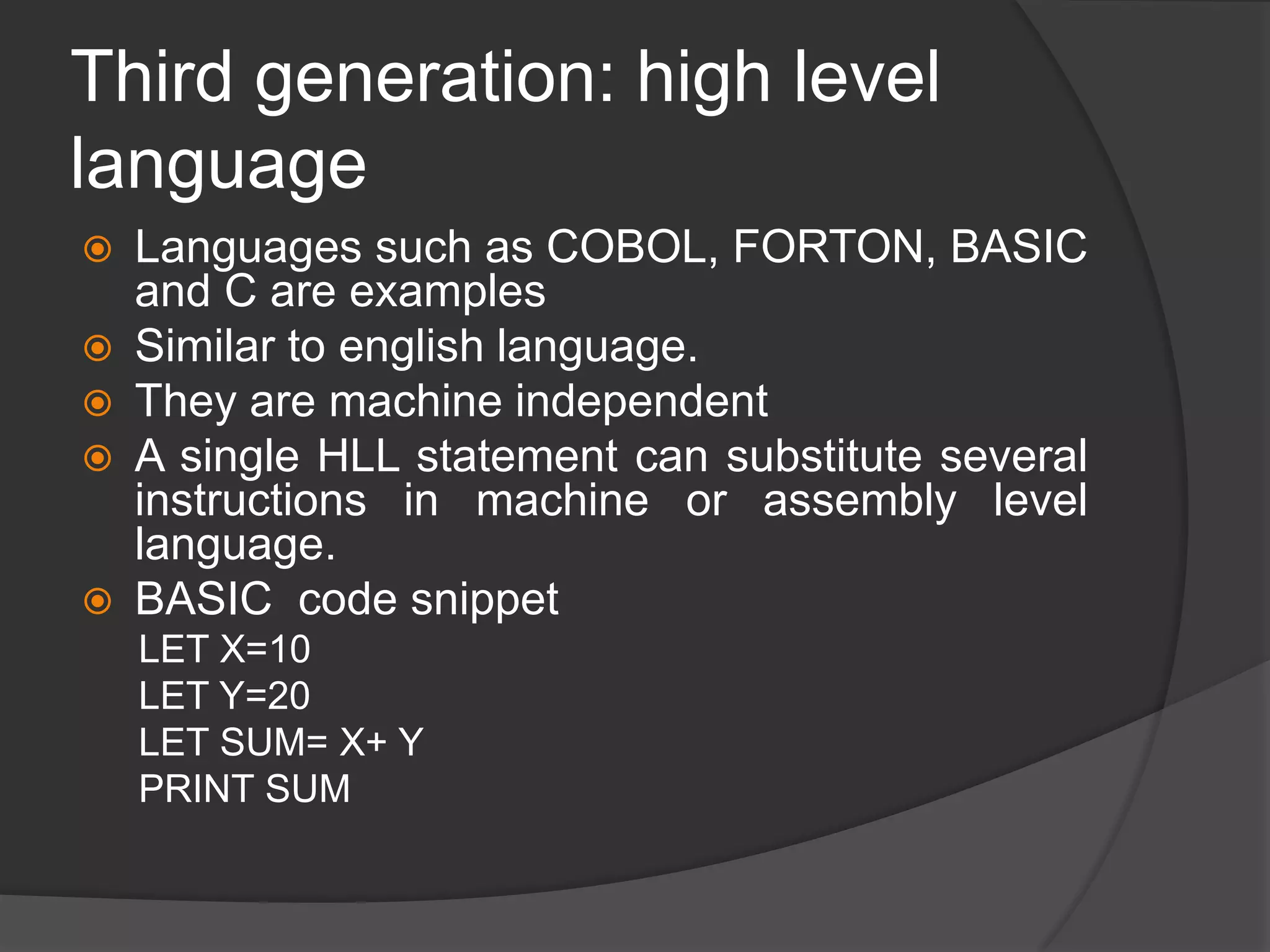 Third generation: high level language

Languages such as COBOL, FORTON, BASIC and C are examples

Similar to english language.

They are machine independent

A single HLL statement can substitute several instructions in machine or assembly level language.

BASIC code snippet

LET X=10
LET Y=20
LET SUM= X+ Y
PRINT SUM